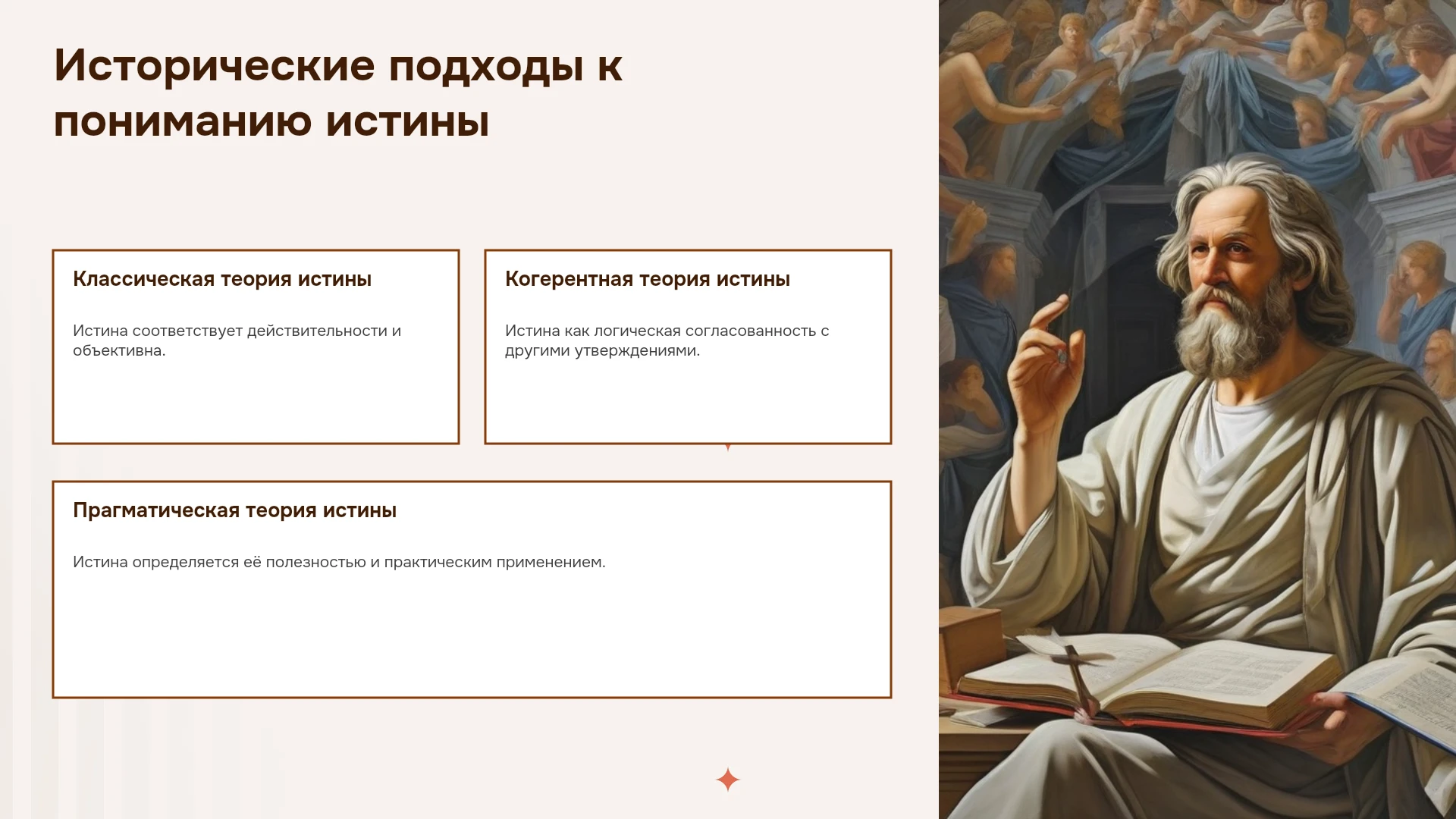 Исторические подходы к пониманию истины

Классическая теория истины

Истина соответствует действительности и объективна.

Когерентная теория истины

Истина как логическая согласованность с другими утверждениями.

Прагматическая теория истины

Истина определяется её полезностью и практическим применением.